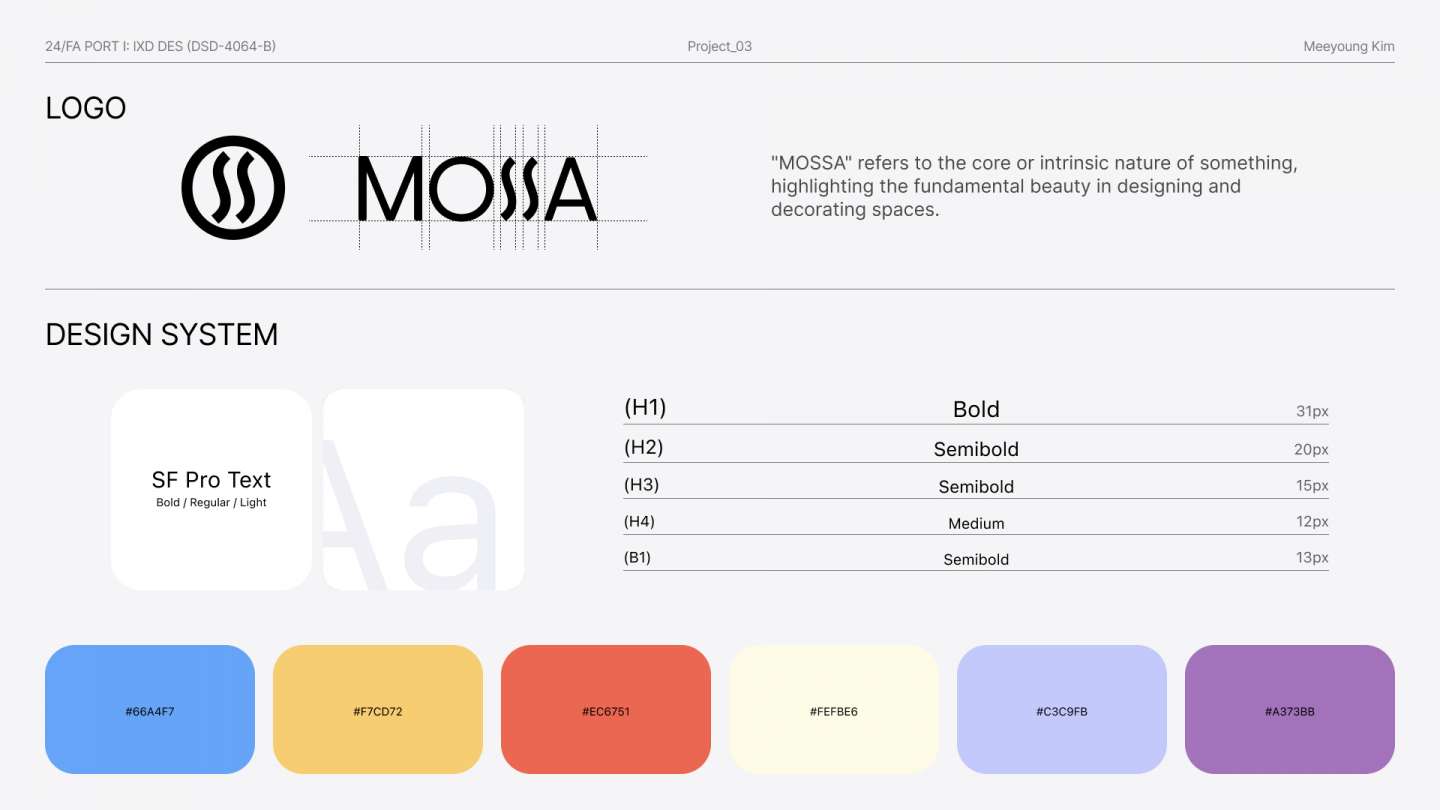 24/FA PORT I: IXD DES (DSD-4064-B)

Project_03

Meeyoung Kim

LOGO

MOSSA

"MOSSA" refers to the core or intrinsic nature of something, highlighting the fundamental beauty in designing and decorating spaces.

DESIGN SYSTEM

SF Pro Text
Bold / Regular / Light

Aa

| (H1) | Bold | 31px |
|---|---|---|
| (H2) | Semibold | 20px |
| (H3) | Semibold | 15px |
| (H4) | Medium | 12px |
| (B1) | Semibold | 13px |

#66A4F7

#F7CD72

#EC6751

#FEFBE6

#C3C9FB

#A373BB